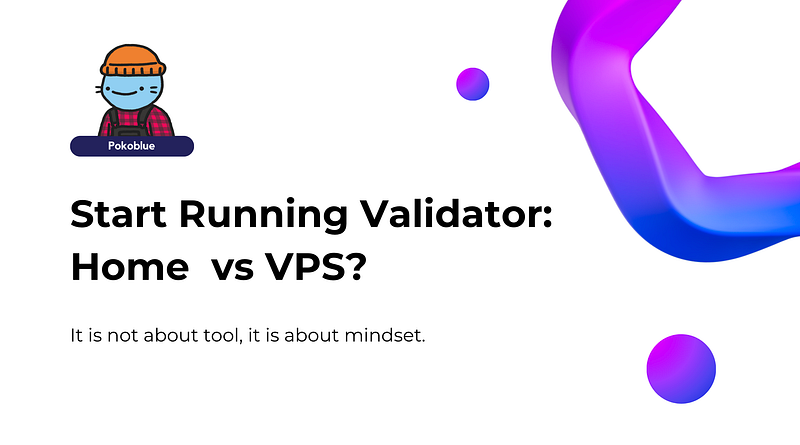 Pokoblue

Start Running Validator: Home vs VPS?

It is not about tool, it is about mindset.